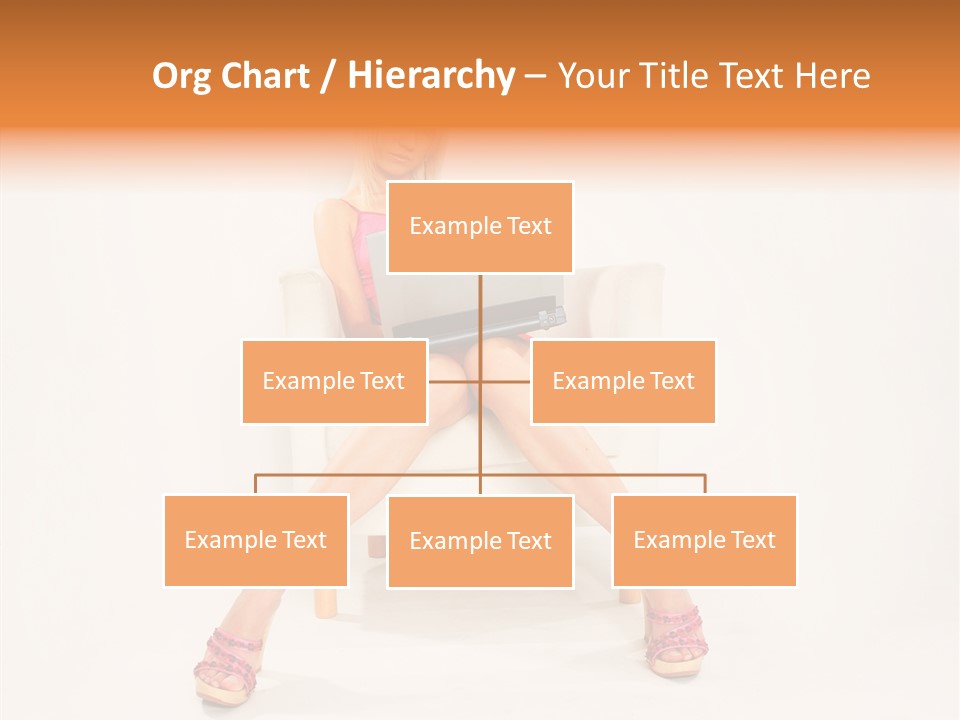 Org Chart / Hierarchy – Your Title Text Here

Example Text

Example Text

Example Text

Example Text

Example Text

Example Text